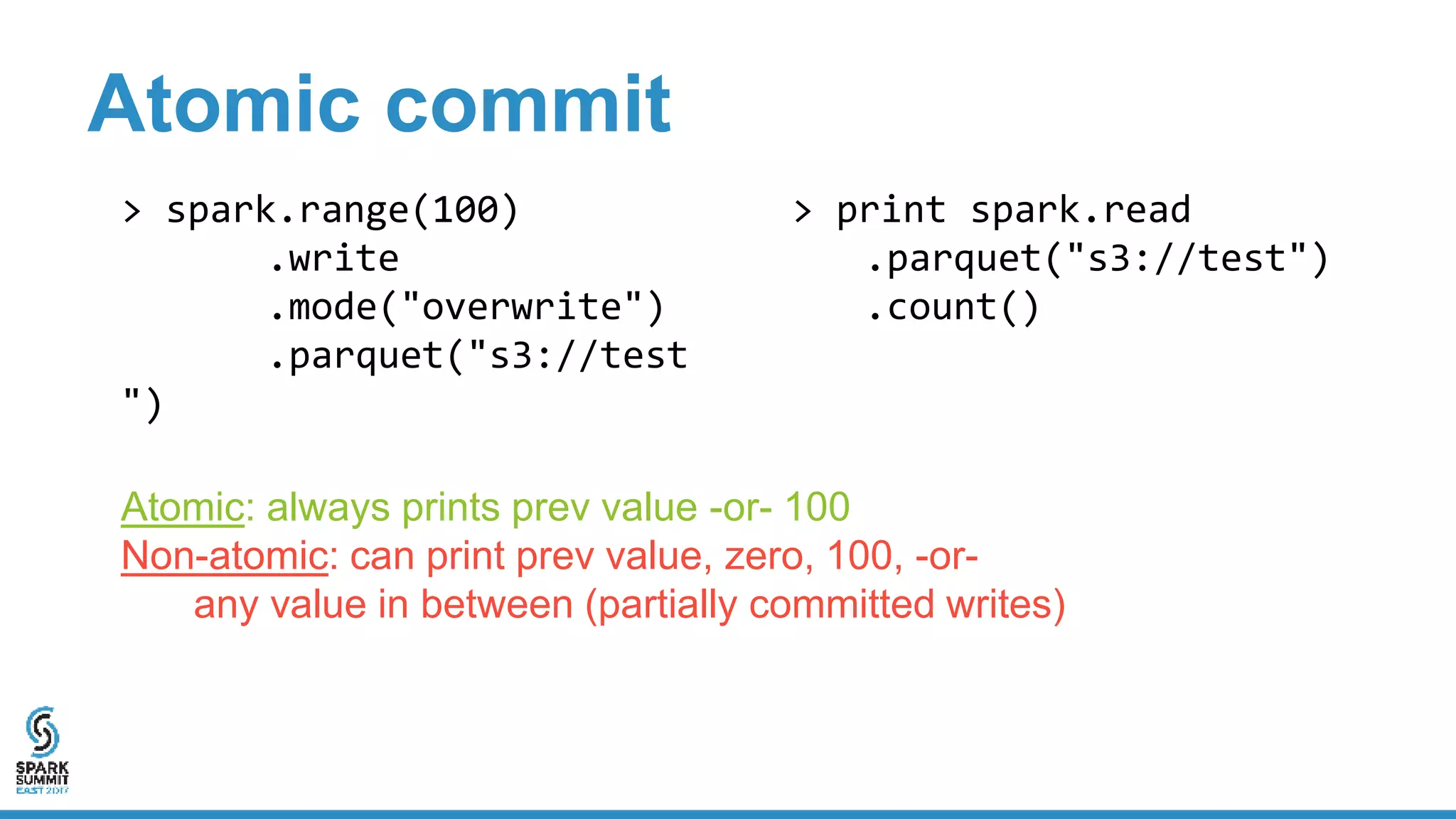 Atomic commit

> spark.range(100)
.write
.mode("overwrite")
.parquet("s3://test
")

> print spark.read
.parquet("s3://test")
.count()

Atomic: always prints prev value -or- 100
Non-atomic: can print prev value, zero, 100, -or- any value in between (partially committed writes)

SPARK SUMMIT EAST 2017